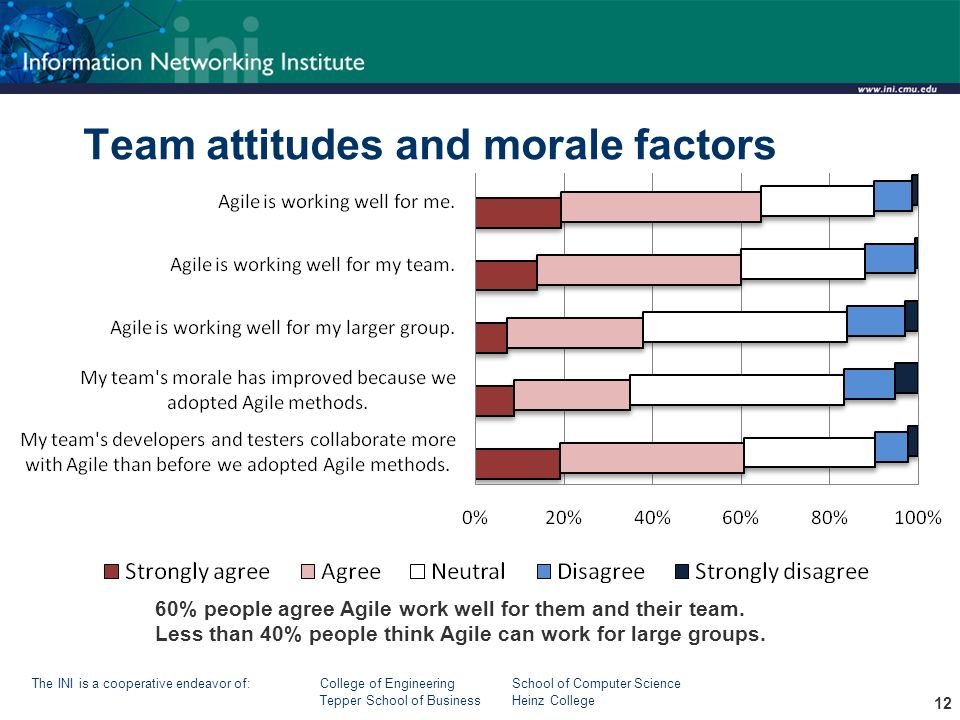 ini
Information Networking Institute
www.ini.cmu.edu

Team attitudes and morale factors

Agile is working well for me.
Agile is working well for my team.
Agile is working well for my larger group.
My team's morale has improved because we adopted Agile methods.
My team's developers and testers collaborate more with Agile than before we adopted Agile methods.

0% 20% 40% 60% 80% 100%

Strongly agree Agree Neutral Disagree Strongly disagree

60% people agree Agile work well for them and their team.
Less than 40% people think Agile can work for large groups.

The INI is a cooperative endeavor of: College of Engineering Tepper School of Business School of Computer Science Heinz College

12